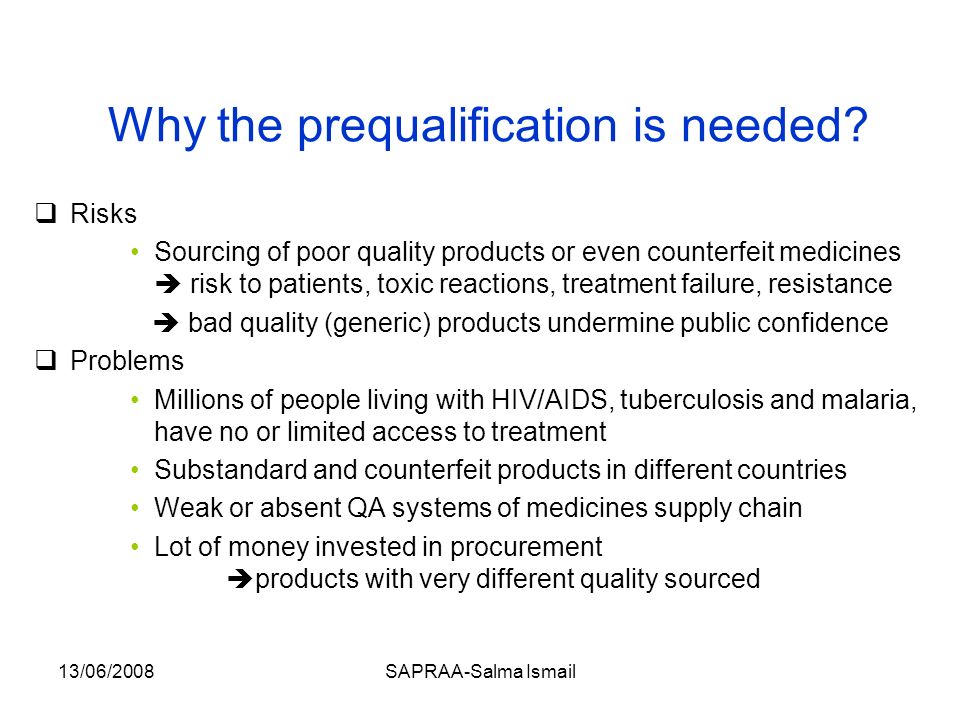 Why the prequalification is needed?

❑ Risks

• Sourcing of poor quality products or even counterfeit medicines ➔ risk to patients, toxic reactions, treatment failure, resistance

➔ bad quality (generic) products undermine public confidence

❑ Problems

• Millions of people living with HIV/AIDS, tuberculosis and malaria, have no or limited access to treatment

• Substandard and counterfeit products in different countries

• Weak or absent QA systems of medicines supply chain

• Lot of money invested in procurement ➔products with very different quality sourced

13/06/2008

SAPRAA-Salma Ismail